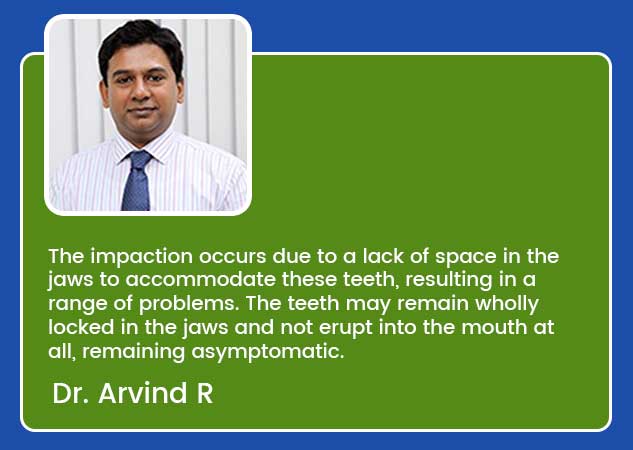 The impaction occurs due to a lack of space in the jaws to accommodate these teeth, resulting in a range of problems. The teeth may remain wholly locked in the jaws and not erupt into the mouth at all, remaining asymptomatic.

Dr. Arvind R